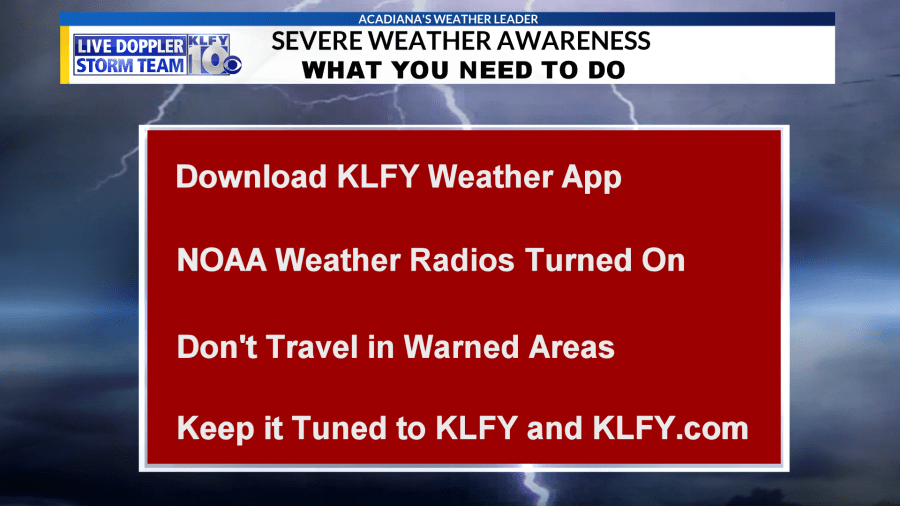 ACADIANA'S WEATHER LEADER

LIVE DOPPLER STORM TEAM KLFY 10

SEVERE WEATHER AWARENESS
WHAT YOU NEED TO DO

Download KLFY Weather App

NOAA Weather Radios Turned On

Don't Travel in Warned Areas

Keep it Tuned to KLFY and KLFY.com